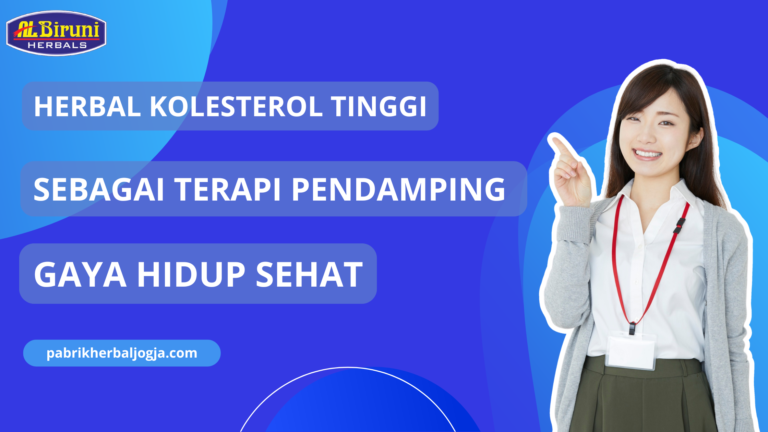 AL Biruni
HERBALS

HERBAL KOLESTEROL TINGGI

SEBAGAI TERAPI PENDAMPING

GAYA HIDUP SEHAT

pabrikherbaljogja.com